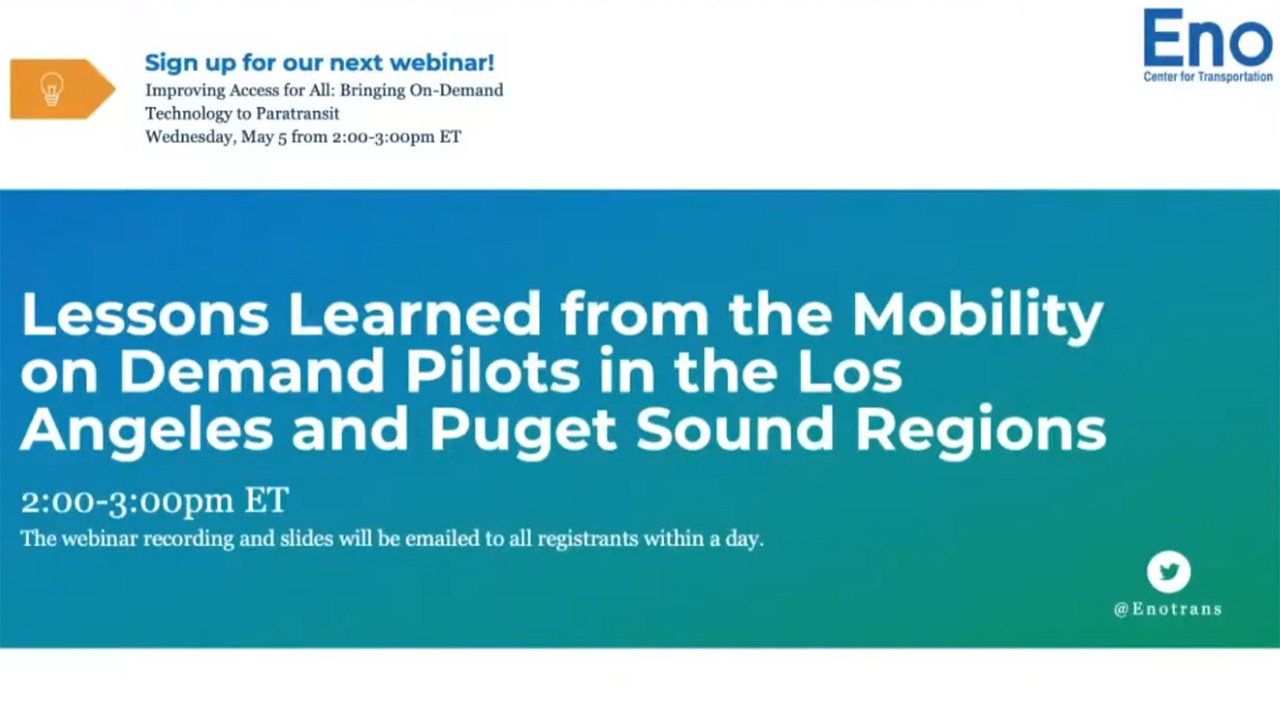 Sign up for our next webinar!
Improving Access for All: Bringing On-Demand Technology to Paratransit
Wednesday, May 5 from 2:00-3:00pm ET

Eno
Center for Transportation

Lessons Learned from the Mobility on Demand Pilots in the Los Angeles and Puget Sound Regions

2:00-3:00pm ET
The webinar recording and slides will be emailed to all registrants within a day.

@Enotrans